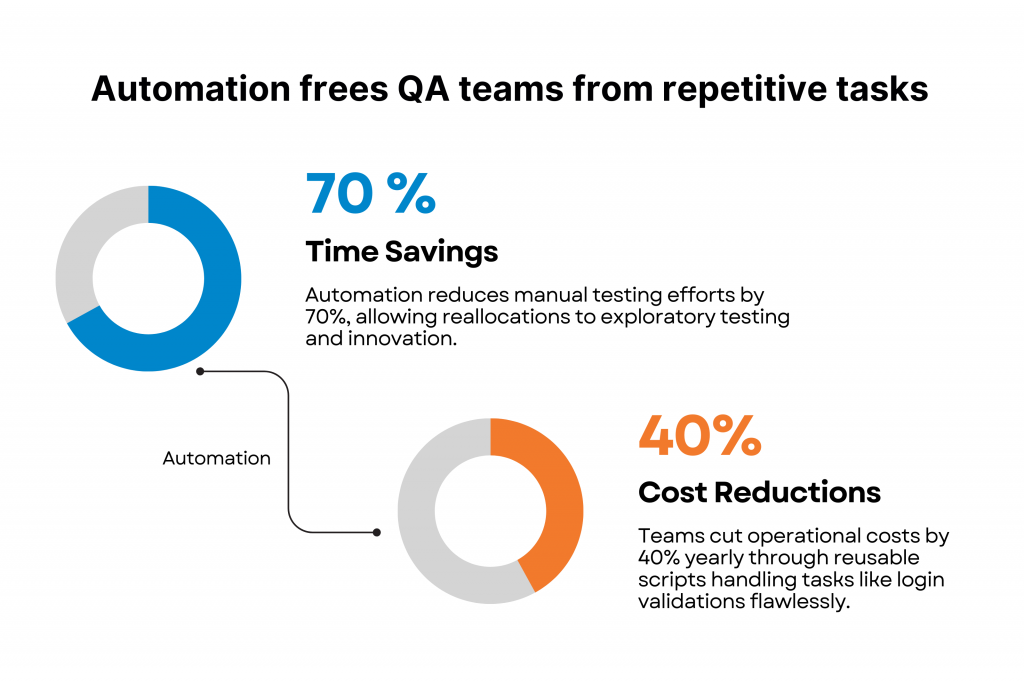 Automation frees QA teams from repetitive tasks

70 %

Time Savings

Automation reduces manual testing efforts by 70%, allowing reallocations to exploratory testing and innovation.

Automation

40%

Cost Reductions

Teams cut operational costs by 40% yearly through reusable scripts handling tasks like login validations flawlessly.